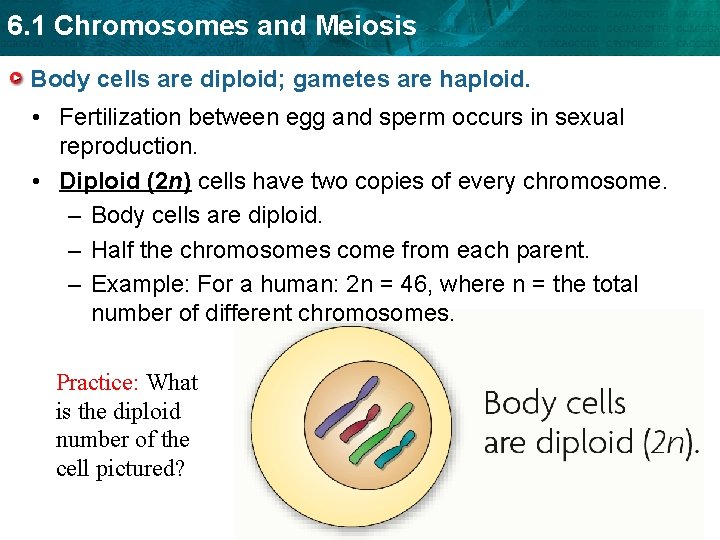 6.1 Chromosomes and Meiosis

Body cells are diploid; gametes are haploid.

• Fertilization between egg and sperm occurs in sexual reproduction.
• Diploid (2n) cells have two copies of every chromosome.
  – Body cells are diploid.
  – Half the chromosomes come from each parent.
  – Example: For a human: 2n = 46, where n = the total number of different chromosomes.

Practice: What is the diploid number of the cell pictured?

Body cells are diploid (2n).